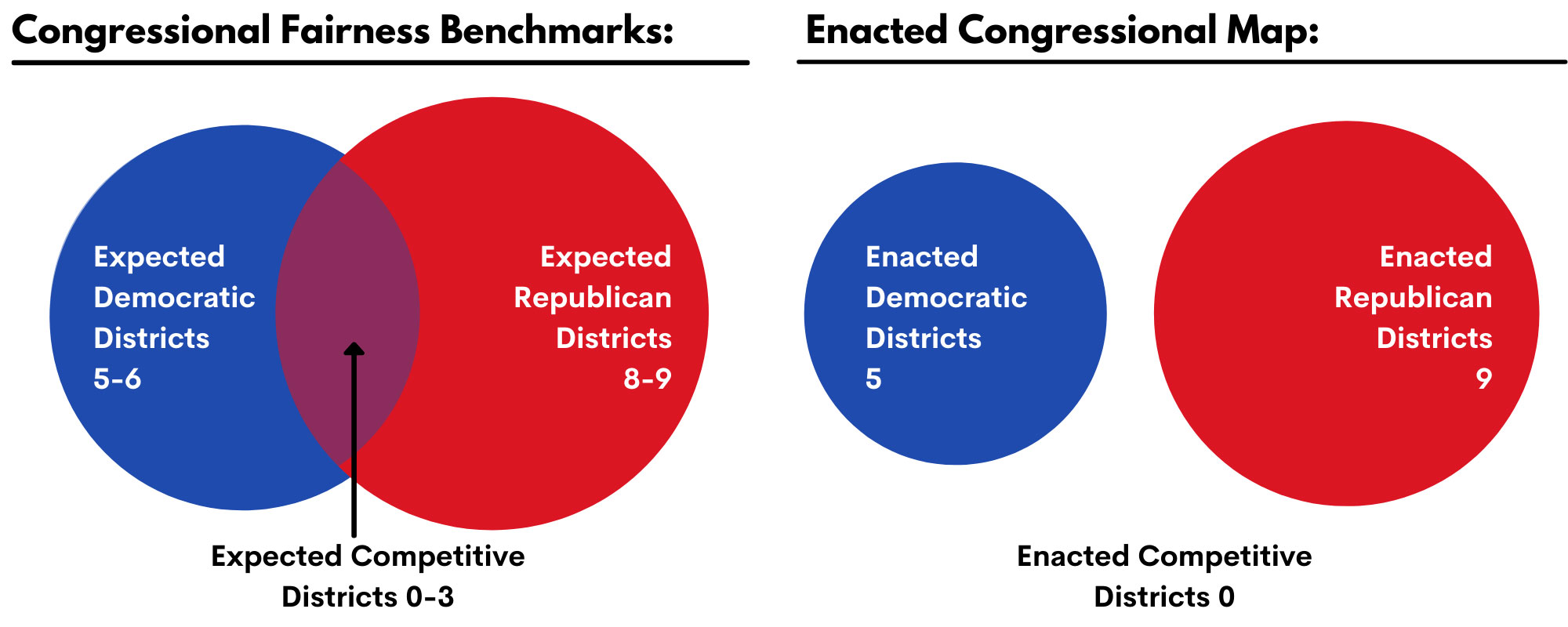 Congressional Fairness Benchmarks:

Expected Democratic Districts 5-6

Expected Republican Districts 8-9

Expected Competitive Districts 0-3

Enacted Congressional Map:

Enacted Democratic Districts 5

Enacted Republican Districts 9

Enacted Competitive Districts 0